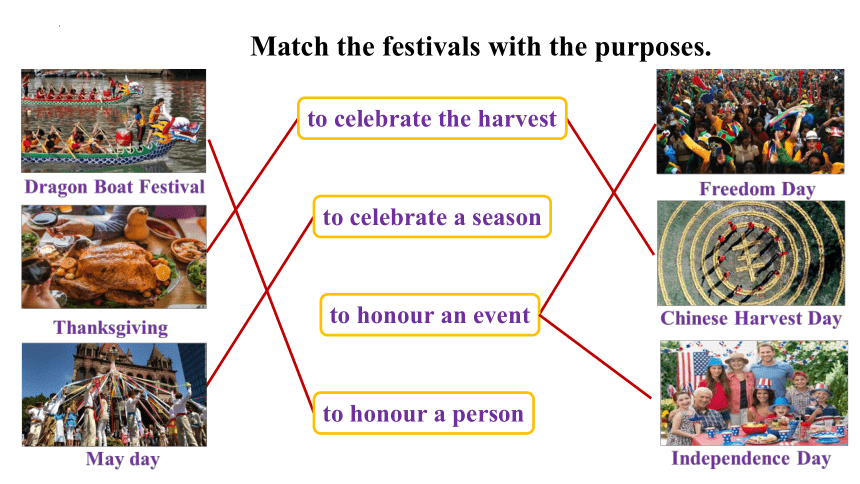 Match the festivals with the purposes.

Dragon Boat Festival

Thanksgiving

May day

to celebrate the harvest

to celebrate a season

to honour an event

to honour a person

Freedom Day

Chinese Harvest Day

Independence Day